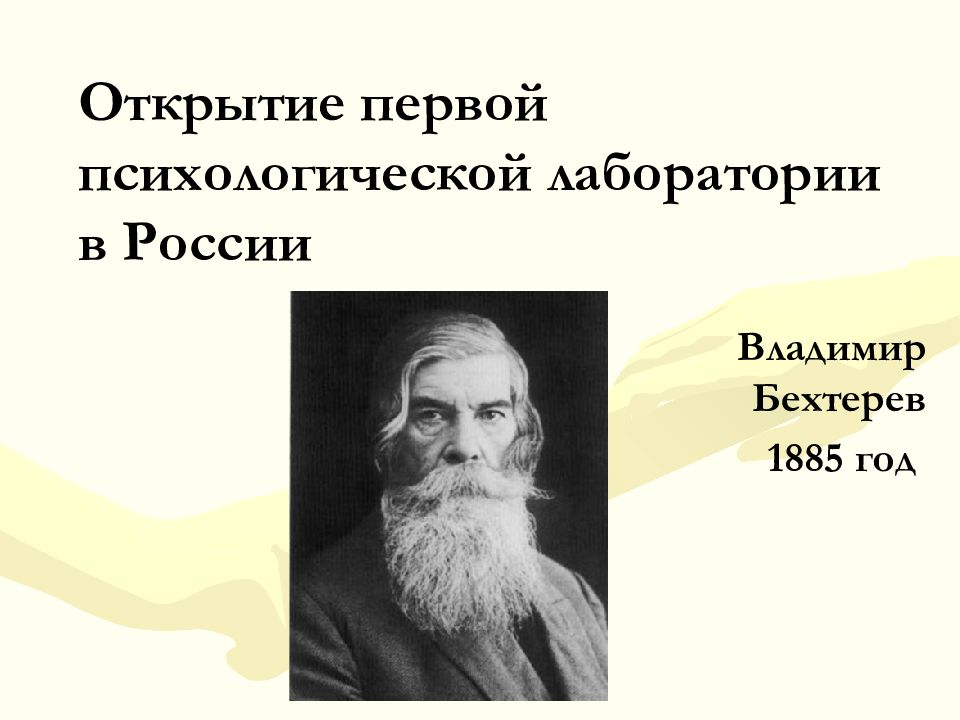 Открытие первой психологической лаборатории в России

Владимир Бехтерев
1885 год